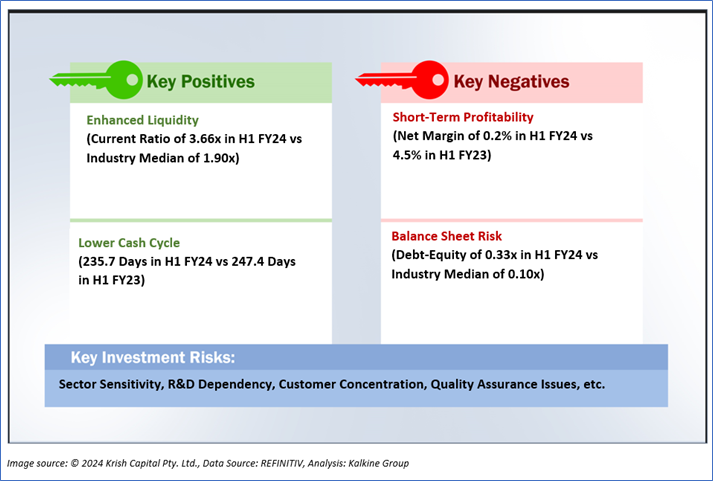 Key Positives

Enhanced Liquidity
(Current Ratio of 3.66x in H1 FY24 vs Industry Median of 1.90x)

Lower Cash Cycle
(235.7 Days in H1 FY24 vs 247.4 Days in H1 FY23)

Key Negatives

Short-Term Profitability
(Net Margin of 0.2% in H1 FY24 vs 4.5% in H1 FY23)

Balance Sheet Risk
(Debt-Equity of 0.33x in H1 FY24 vs Industry Median of 0.10x)

Key Investment Risks:

Sector Sensitivity, R&D Dependency, Customer Concentration, Quality Assurance Issues, etc.

Image source: © 2024 Krish Capital Pty. Ltd., Data Source: REFINITIV, Analysis: Kalkine Group